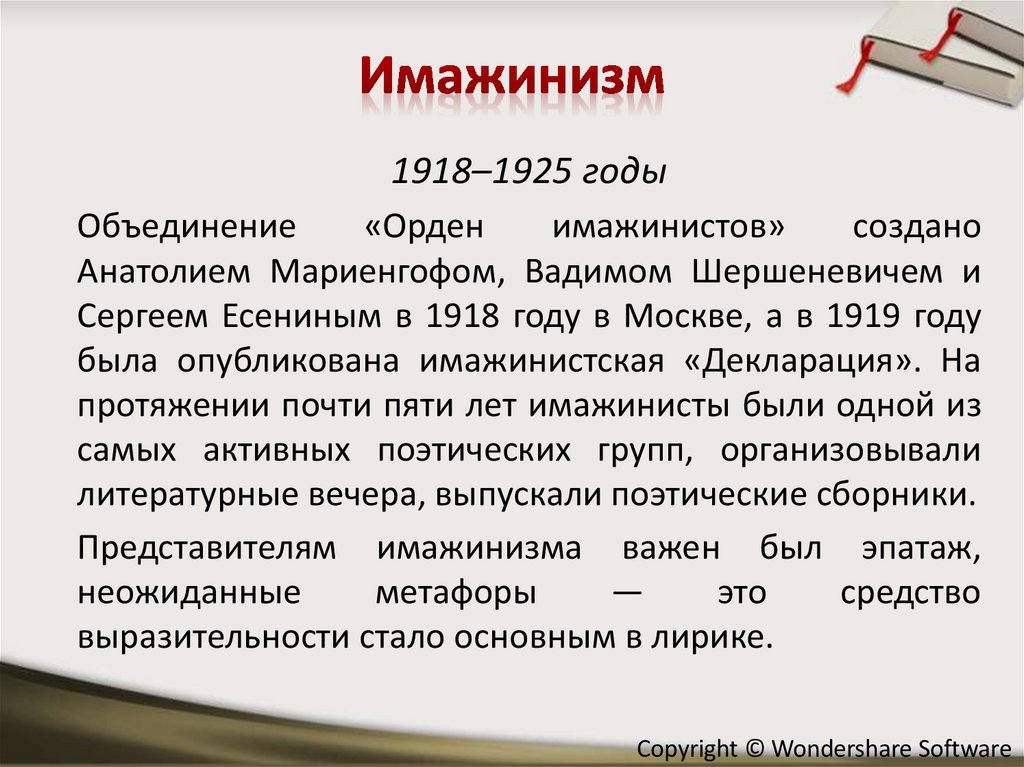 Имажинизм

1918–1925 годы

Объединение «Орден имажинистов» создано Анатолием Мариенгофом, Вадимом Шершеневичем и Сергеем Есениным в 1918 году в Москве, а в 1919 году была опубликована имажинистская «Декларация». На протяжении почти пяти лет имажинисты были одной из самых активных поэтических групп, организовывали литературные вечера, выпускали поэтические сборники.

Представителям имажинизма важен был эпатаж, неожиданные метафоры — это средство выразительности стало основным в лирике.

Copyright © Wondershare Software